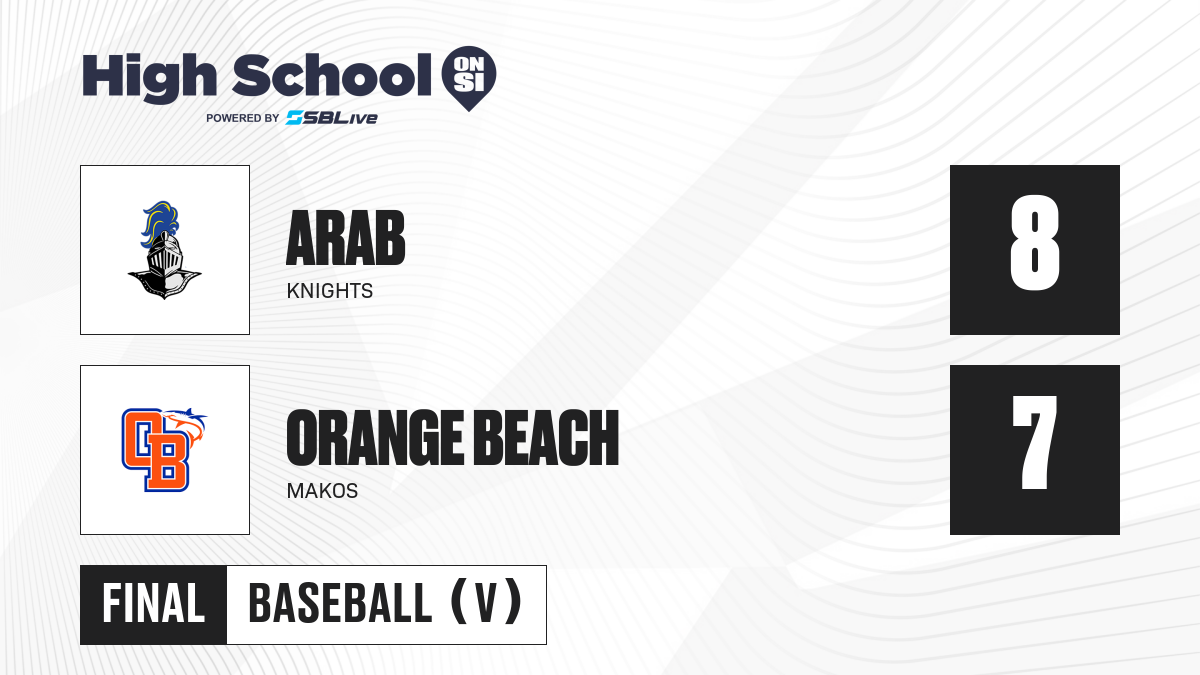 High School ON SI
POWERED BY SBLive

ARAB
KNIGHTS

8

OB

ORANGE BEACH
MAKOS

7

FINAL
BASEBALL (V)